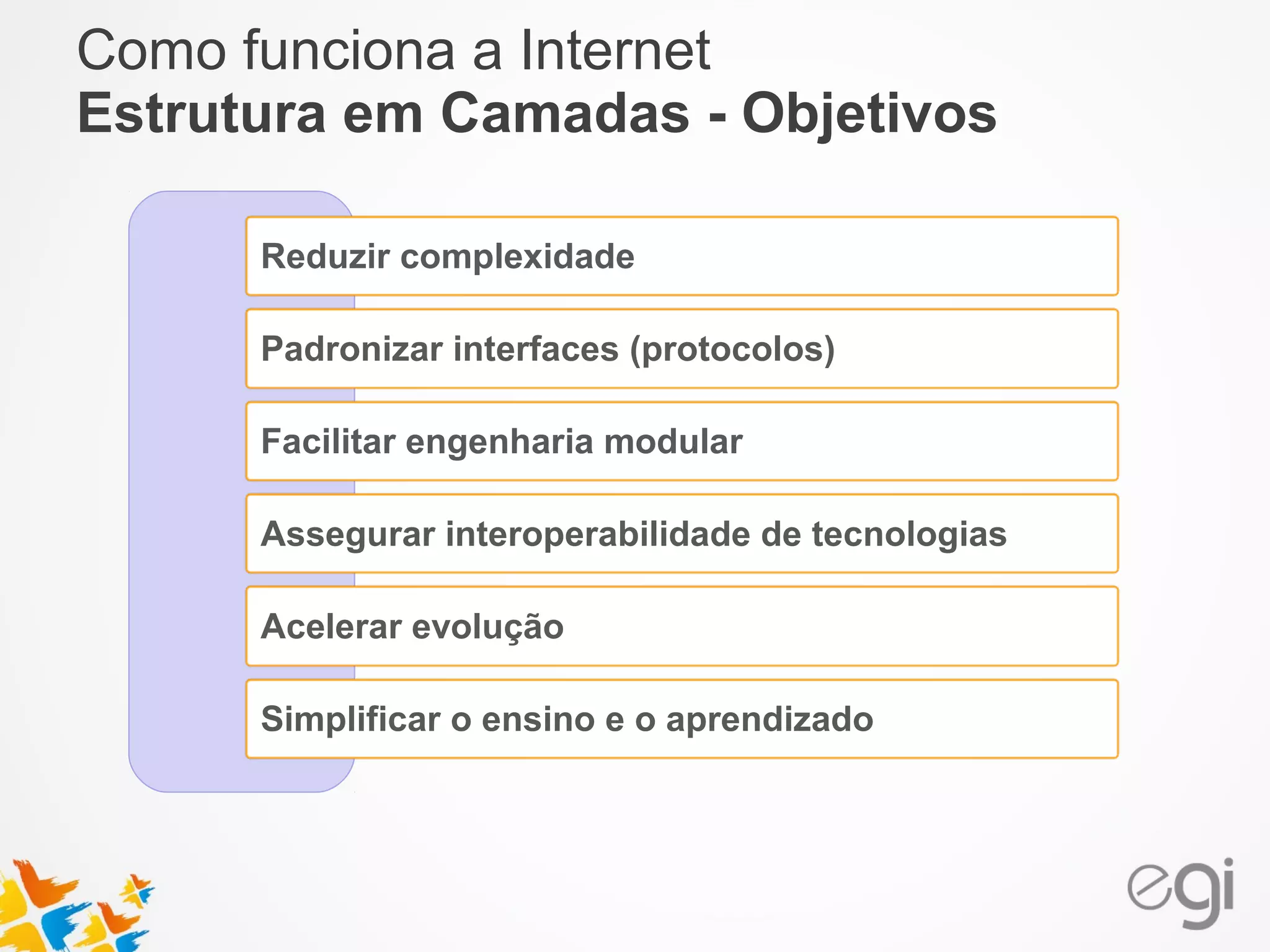 Como funciona a Internet
Estrutura em Camadas - Objetivos

Reduzir complexidade

Padronizar interfaces (protocolos)

Facilitar engenharia modular

Assegurar interoperabilidade de tecnologias

Acelerar evolução

Simplificar o ensino e o aprendizado

egi